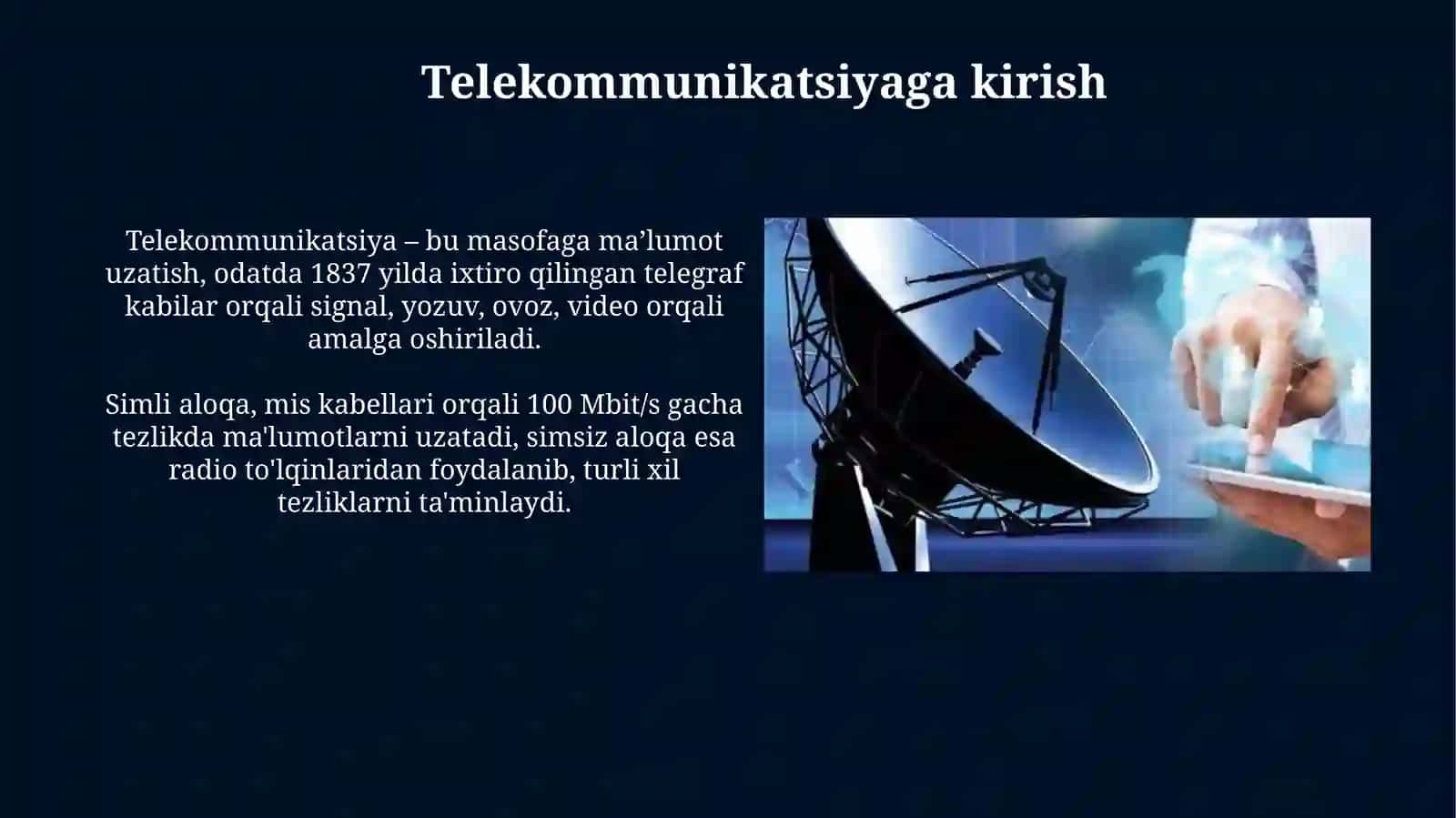 Telekommunikatsiyaga kirish

Telekommunikatsiya – bu masofaga ma’lumot uzatish, odatda 1837 yilda ixtiro qilingan telegraf kabilar orqali signal, yozuv, ovoz, video orqali amalga oshiriladi.

Simli aloqa, mis kabellari orqali 100 Mbit/s gacha tezlikda ma'lumotlarni uzatadi, simsiz aloqa esa radio to'lqinlaridan foydalanib, turli xil tezliklarni ta'minlaydi.